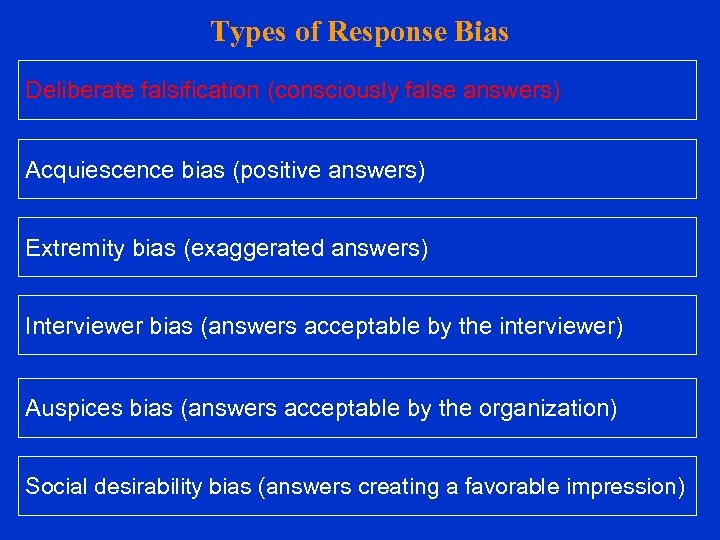 Types of Response Bias

Deliberate falsification (consciously false answers)

Acquiescence bias (positive answers)

Extremity bias (exaggerated answers)

Interviewer bias (answers acceptable by the interviewer)

Auspices bias (answers acceptable by the organization)

Social desirability bias (answers creating a favorable impression)